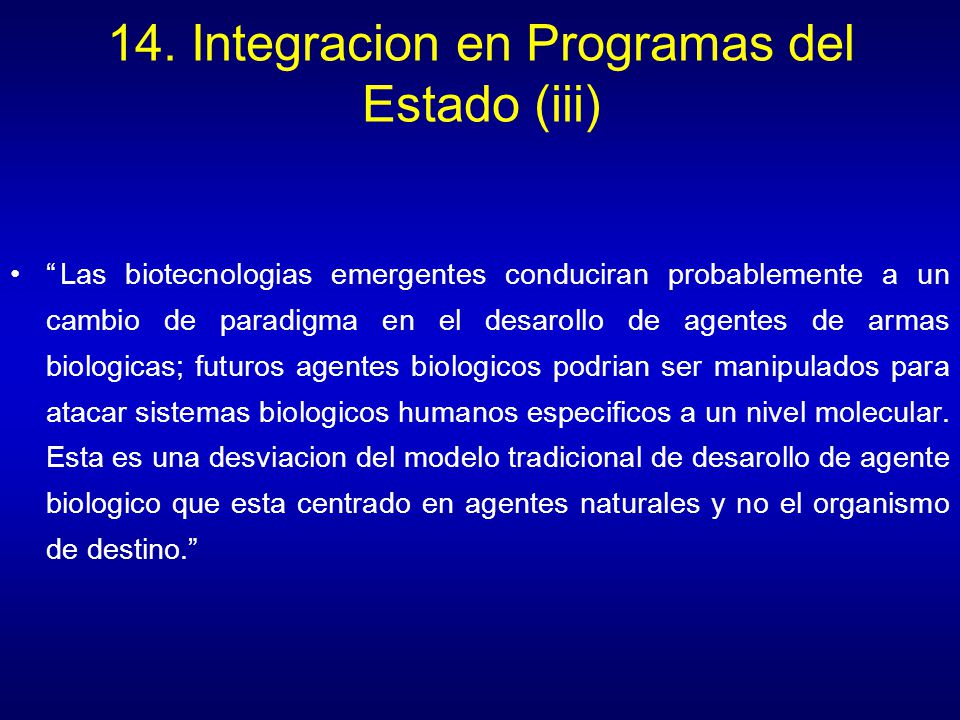 14. Integracion en Programas del Estado (iii)

• “Las biotecnologias emergentes conduciran probablemente a un cambio de paradigma en el desarollo de agentes de armas biologicas; futuros agentes biologicos podrian ser manipulados para atacar sistemas biologicos humanos especificos a un nivel molecular. Esta es una desviacion del modelo tradicional de desarollo de agente biologico que esta centrado en agentes naturales y no el organismo de destino.”